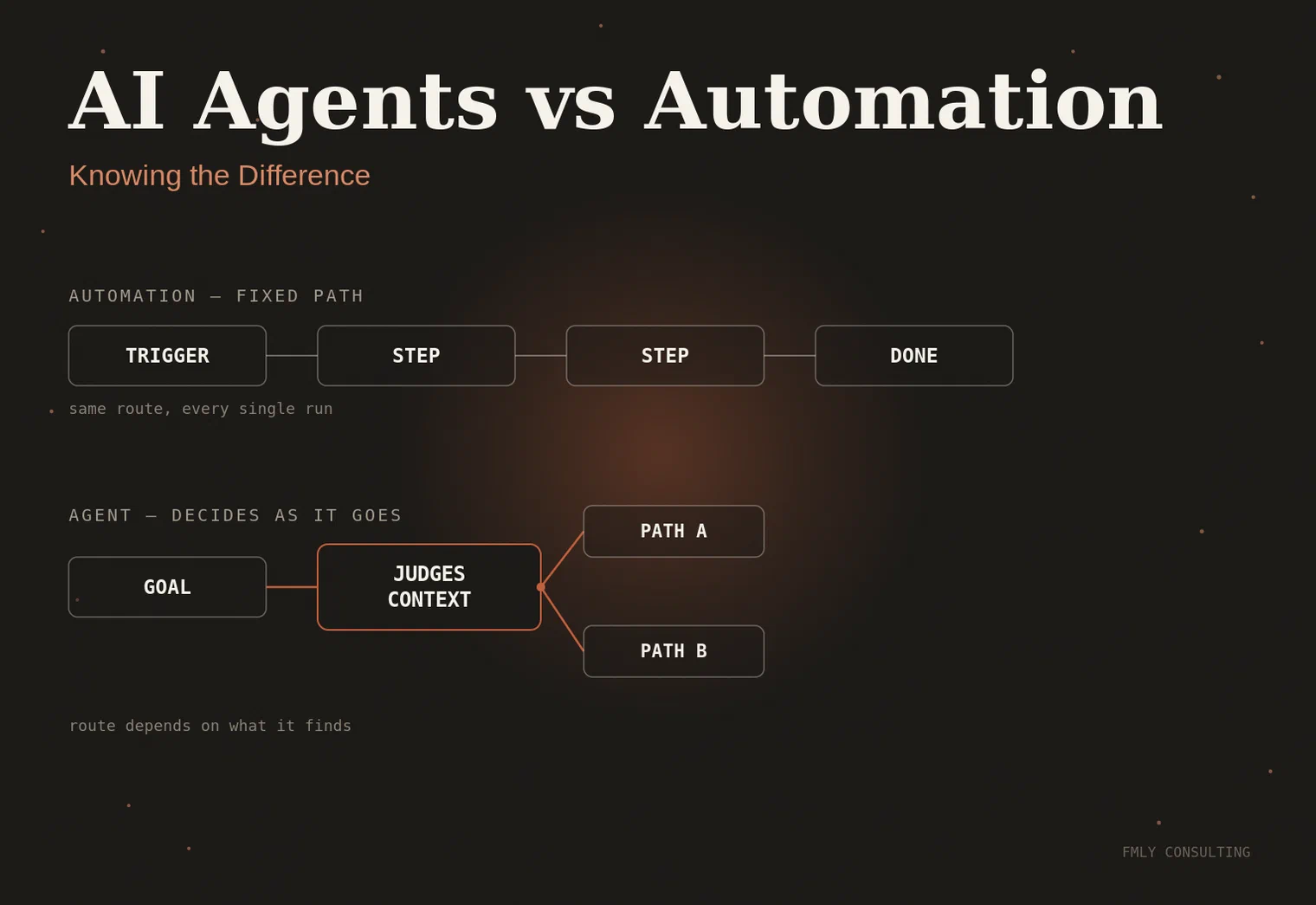 AI Agents vs Automation

Knowing the Difference

AUTOMATION — FIXED PATH

TRIGGER

STEP

STEP

DONE

same route, every single run

AGENT — DECIDES AS IT GOES

GOAL

JUDGES CONTEXT

PATH A

PATH B

route depends on what it finds

FMLY CONSULTING